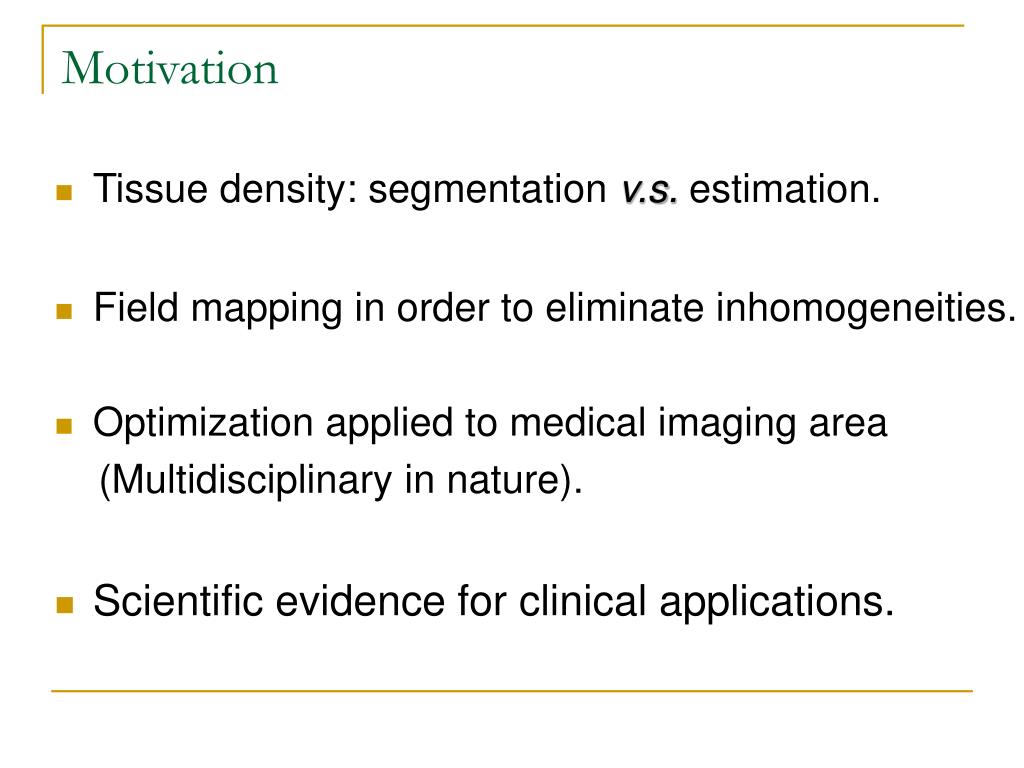 Motivation

Tissue density: segmentation v.s. estimation.

Field mapping in order to eliminate inhomogeneities.

Optimization applied to medical imaging area (Multidisciplinary in nature).

Scientific evidence for clinical applications.